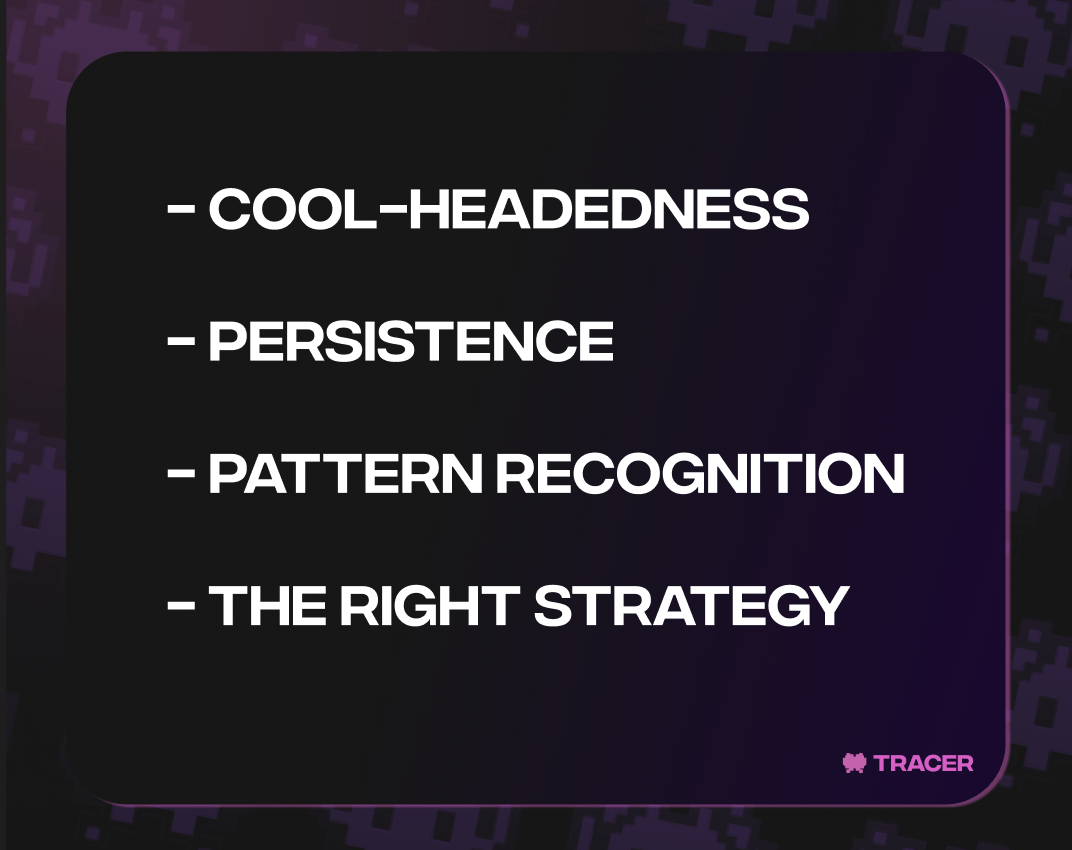 - COOL-HEADEDNESS

- PERSISTENCE

- PATTERN RECOGNITION

- THE RIGHT STRATEGY

TRACER